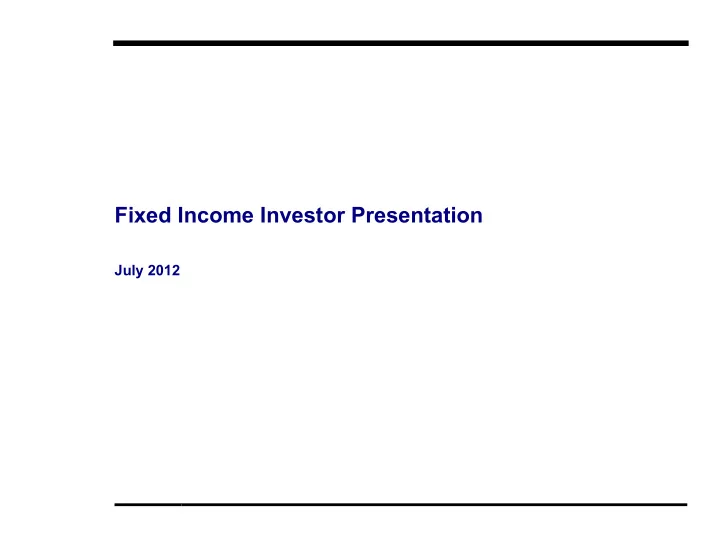 Fixed Income Investor Presentation

July 2012